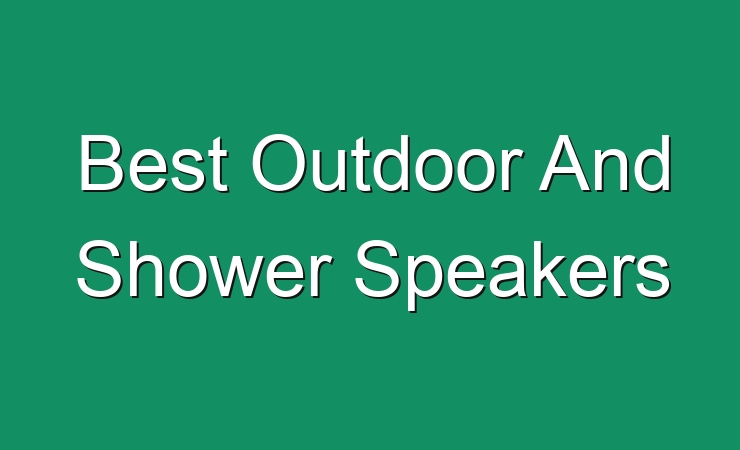 Best Outdoor And Shower Speakers